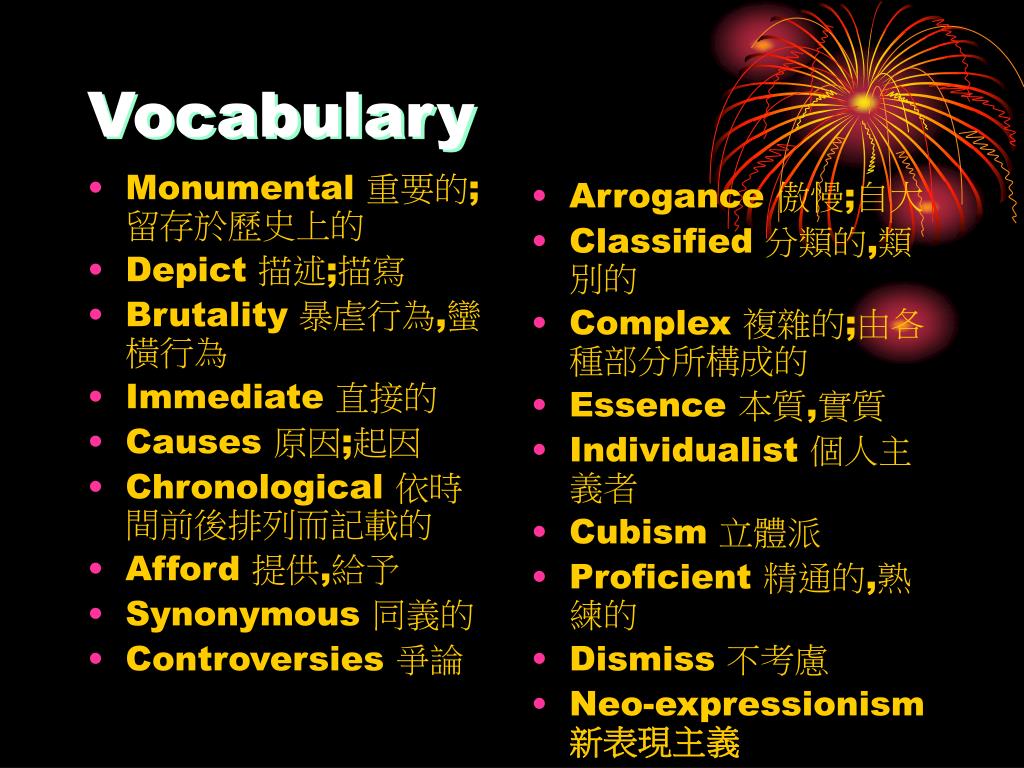 Vocabulary

• Monumental 重要的;留存於歷史上的
• Depict 描述;描寫
• Brutality 暴虐行為,蠻橫行為
• Immediate 直接的
• Causes 原因;起因
• Chronological 依時間前後排列而記載的
• Afford 提供,給予
• Synonymous 同義的
• Controversies 爭論

• Arrogance 傲慢;自大
• Classified 分類的,類別的
• Complex 複雜的;由各種部分所構成的
• Essence 本質,實質
• Individualist 個人主義者
• Cubism 立體派
• Proficient 精通的,熟練的
• Dismiss 不考慮
• Neo-expressionism 新表現主義